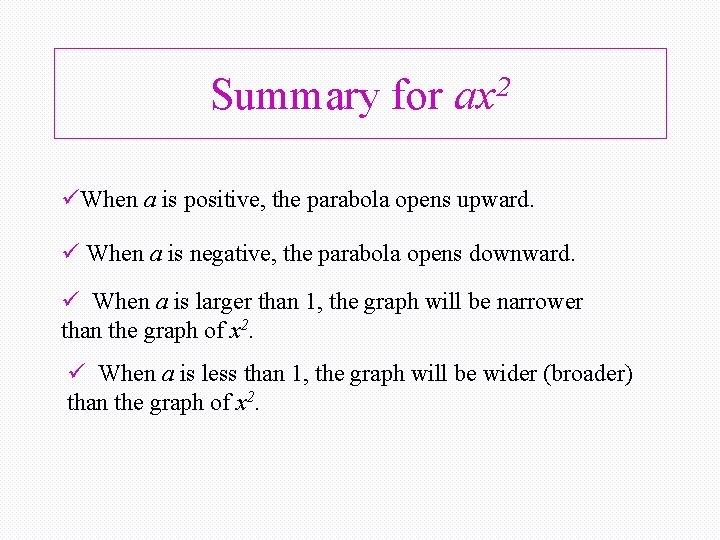 Summary for $ax^2$

✓When $a$ is positive, the parabola opens upward.

✓ When $a$ is negative, the parabola opens downward.

✓ When $a$ is larger than 1, the graph will be narrower than the graph of $x^2$.

✓ When $a$ is less than 1, the graph will be wider (broader) than the graph of $x^2$.